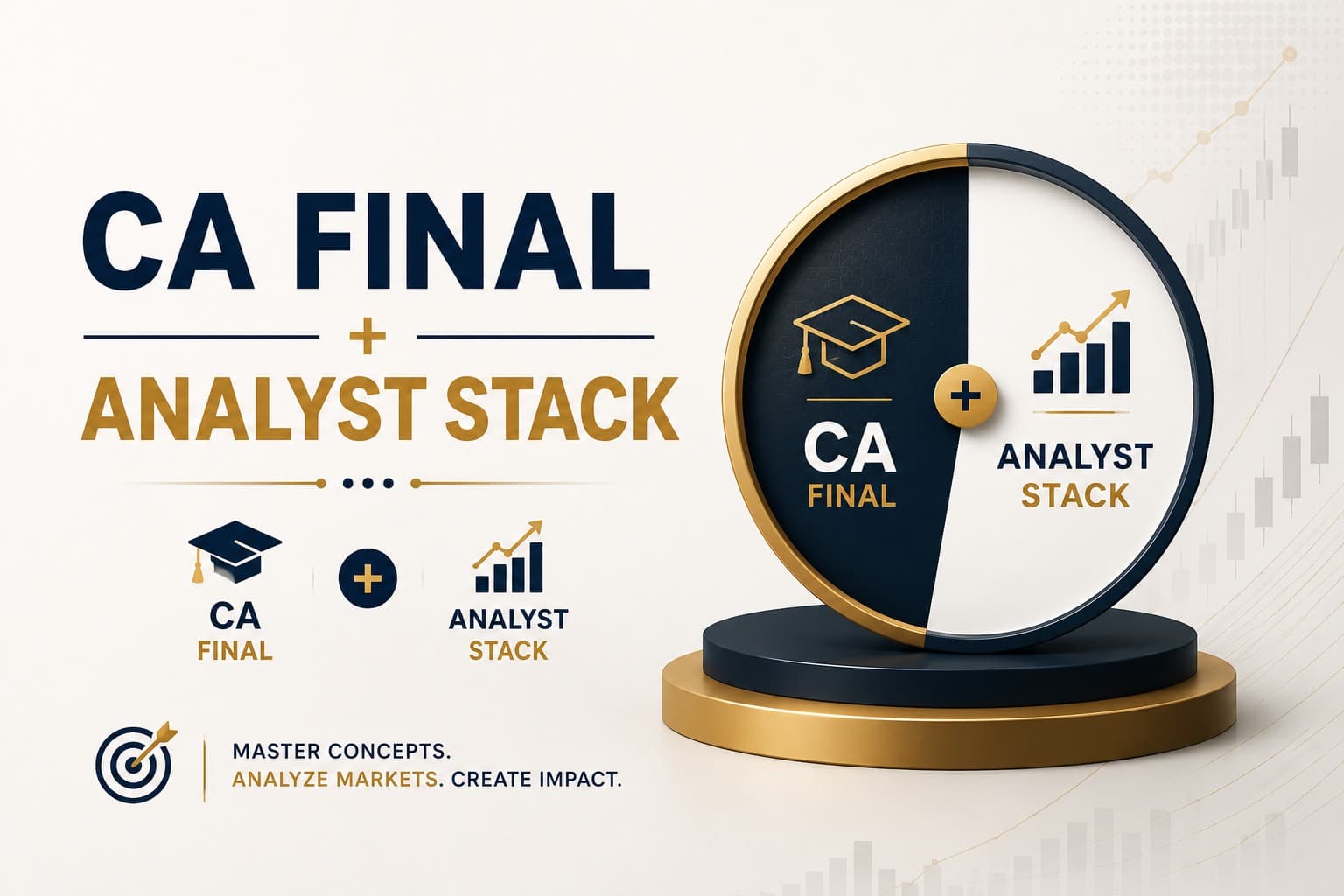 CA FINAL
+
ANALYST STACK

CA
FINAL
+
ANALYST
STACK

MASTER CONCEPTS.
ANALYZE MARKETS. CREATE IMPACT.

CA
FINAL
+
ANALYST
STACK